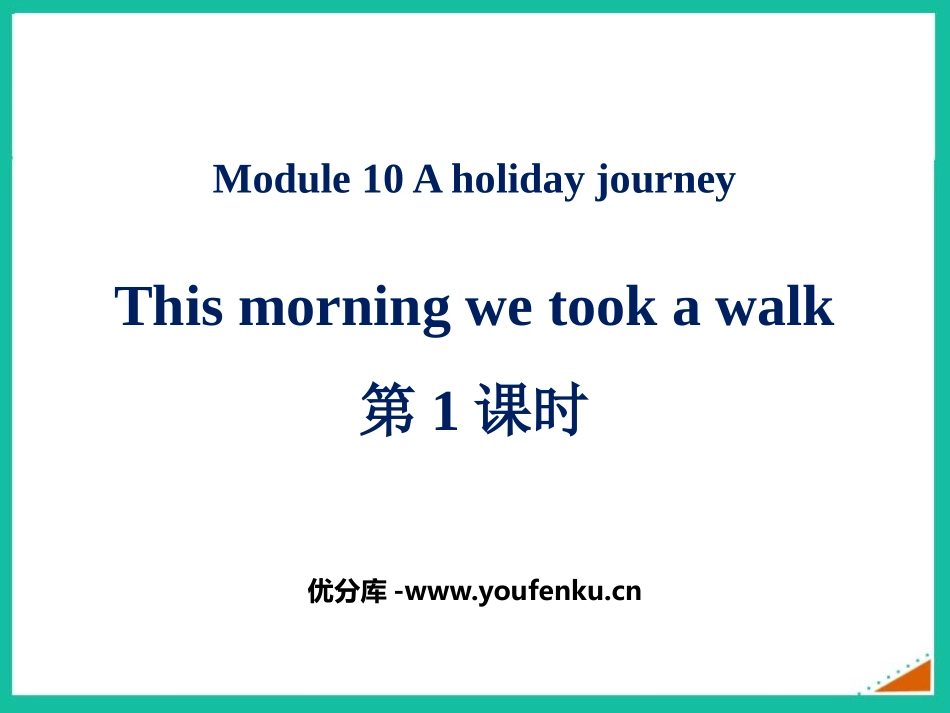 Module 10 A holiday journey

This morning we took a walk

第 1 课时

优分库 -www.youfenku.cn